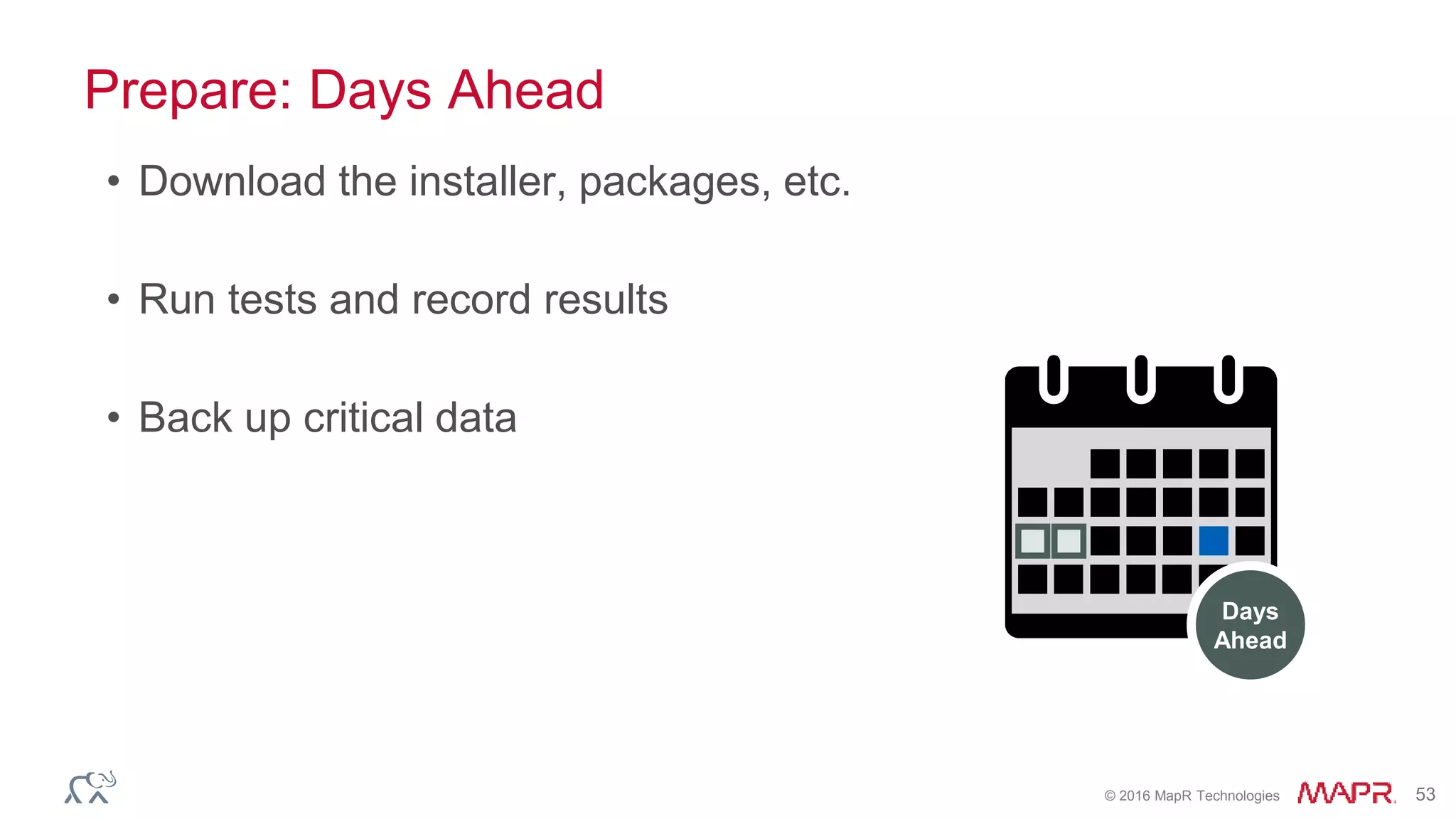 Prepare: Days Ahead

• Download the installer, packages, etc.

• Run tests and record results

• Back up critical data

Days Ahead

© 2016 MapR Technologies MAPR. 53